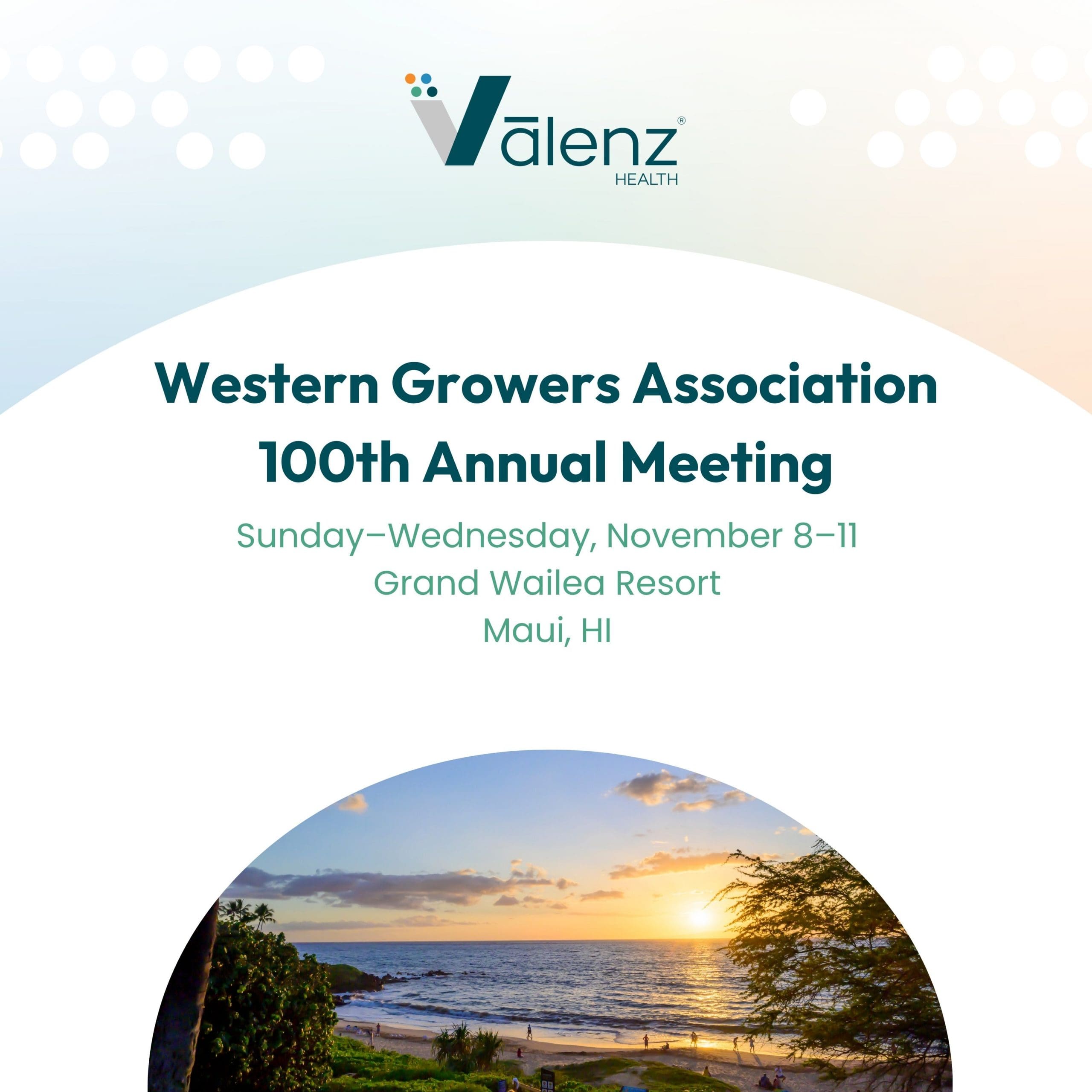 Vālenz®
HEALTH

Western Growers Association 100th Annual Meeting

Sunday–Wednesday, November 8–11
Grand Wailea Resort
Maui, HI